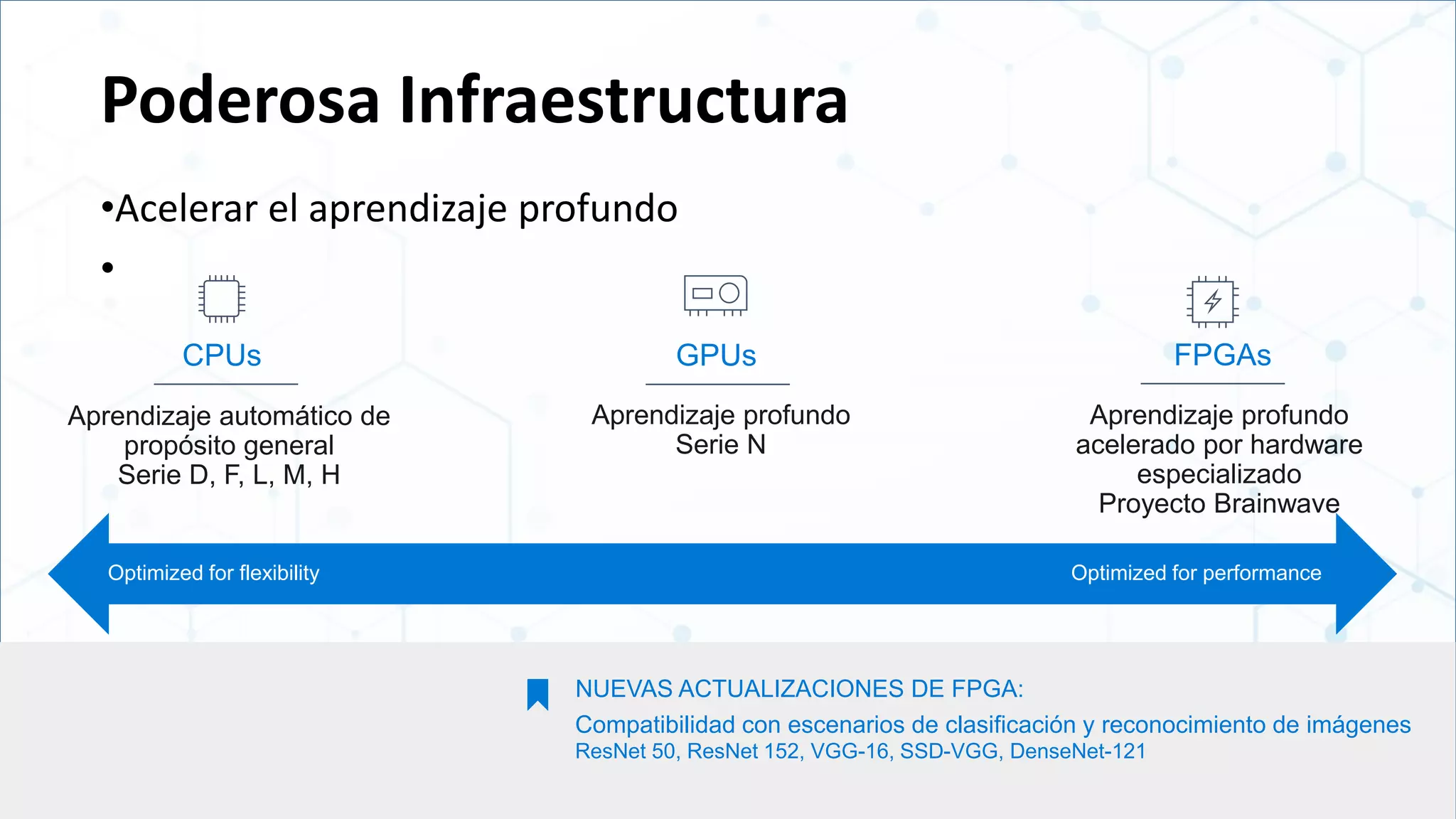 Poderosa Infraestructura

•Acelerar el aprendizaje profundo

•

CPUs

Aprendizaje automático de propósito general
Serie D, F, L, M, H

GPUs

Aprendizaje profundo
Serie N

FPGAs

Aprendizaje profundo acelerado por hardware especializado
Proyecto Brainwave

Optimized for flexibility

Optimized for performance

NUEVAS ACTUALIZACIONES DE FPGA:
Compatibilidad con escenarios de clasificación y reconocimiento de imágenes
ResNet 50, ResNet 152, VGG-16, SSD-VGG, DenseNet-121